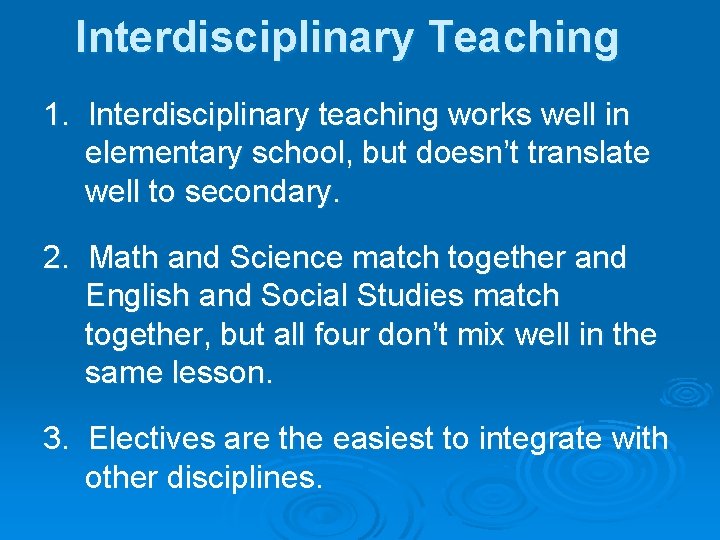 Interdisciplinary Teaching

1. Interdisciplinary teaching works well in elementary school, but doesn’t translate well to secondary.

2. Math and Science match together and English and Social Studies match together, but all four don’t mix well in the same lesson.

3. Electives are the easiest to integrate with other disciplines.